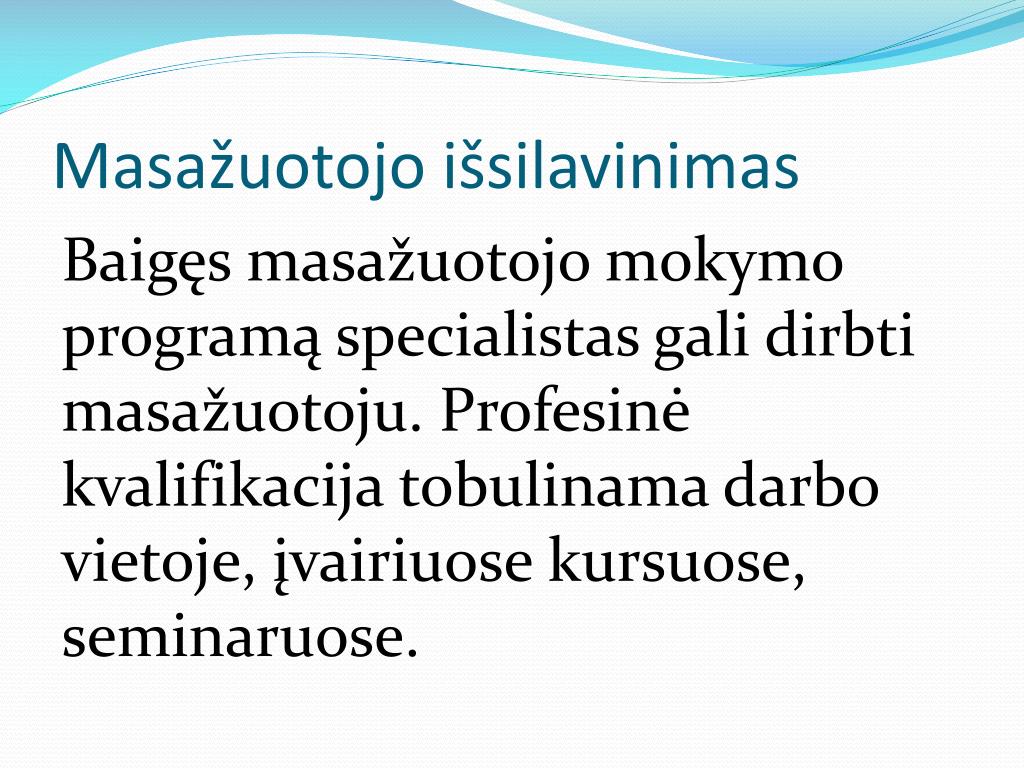 Masažuotojo išsilavinimas

Baigęs masažuotojo mokymo programą specialistas gali dirbti masažuotoju. Profesinė kvalifikacija tobulinama darbo vietoje, įvairiuose kursuose, seminaruose.